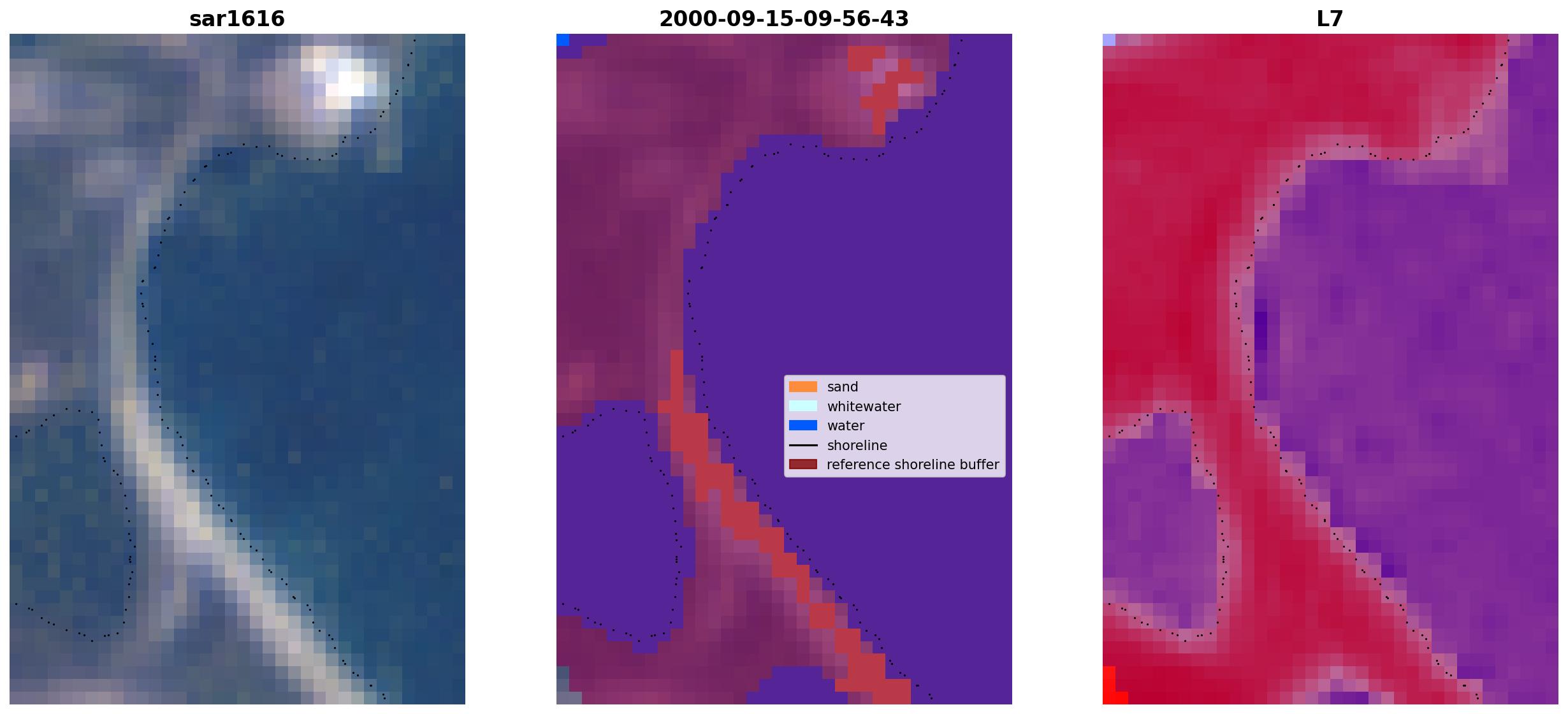 sar1616

2000-09-15-09-56-43

sand
whitewater
water
shoreline
reference shoreline buffer

L7